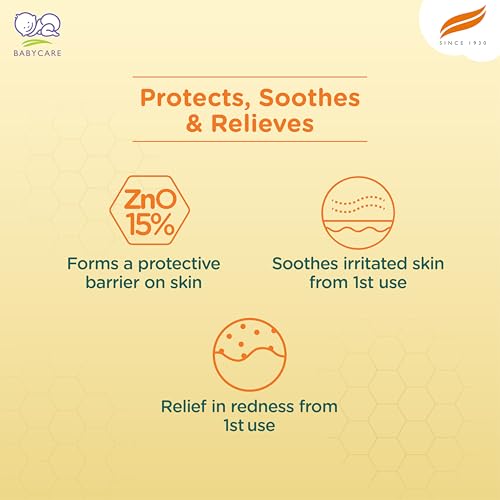 BABYCARE

SINCE 1930

Protects, Soothes & Relieves

ZnO 15%

Forms a protective barrier on skin

Soothes irritated skin from 1st use

Relief in redness from 1st use